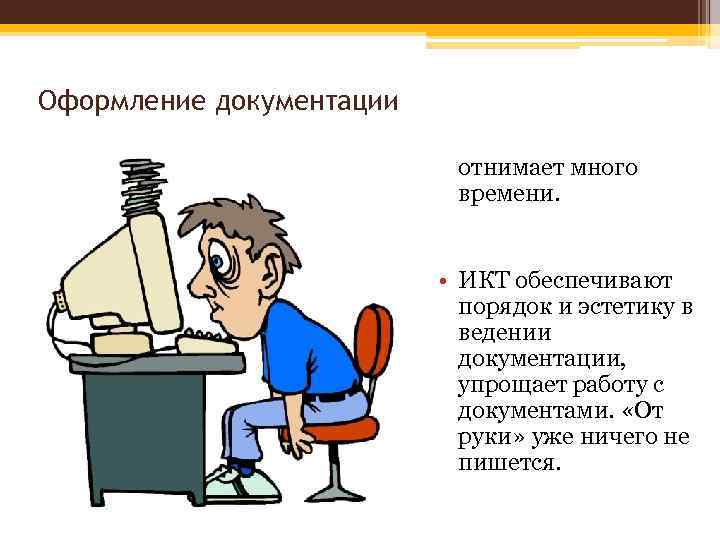 Оформление документации

отнимает много времени.

• ИКТ обеспечивают порядок и эстетику в ведении документации, упрощает работу с документами. «От руки» уже ничего не пишется.